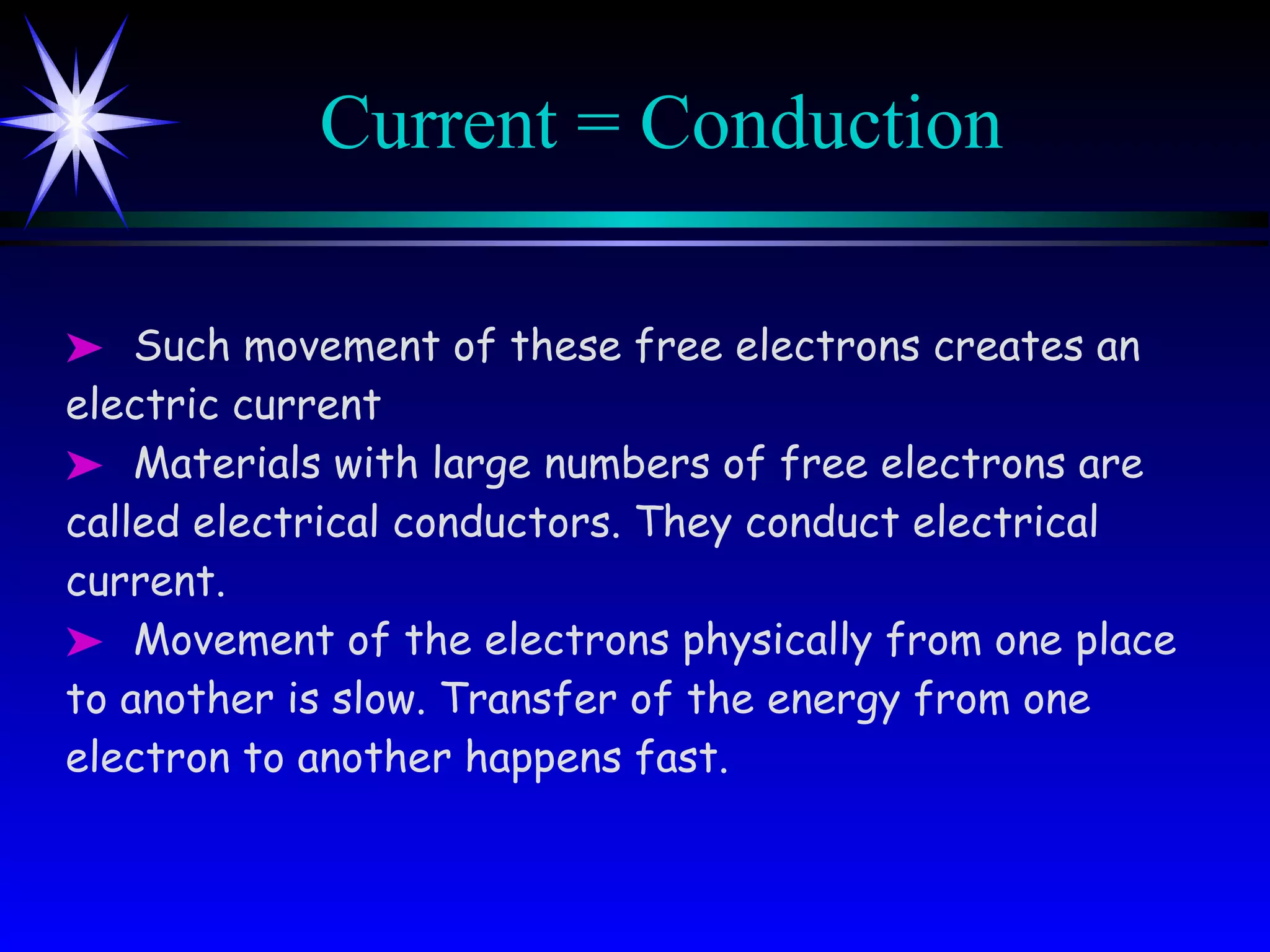 Current = Conduction

➤ Such movement of these free electrons creates an electric current

➤ Materials with large numbers of free electrons are called electrical conductors. They conduct electrical current.

➤ Movement of the electrons physically from one place to another is slow. Transfer of the energy from one electron to another happens fast.